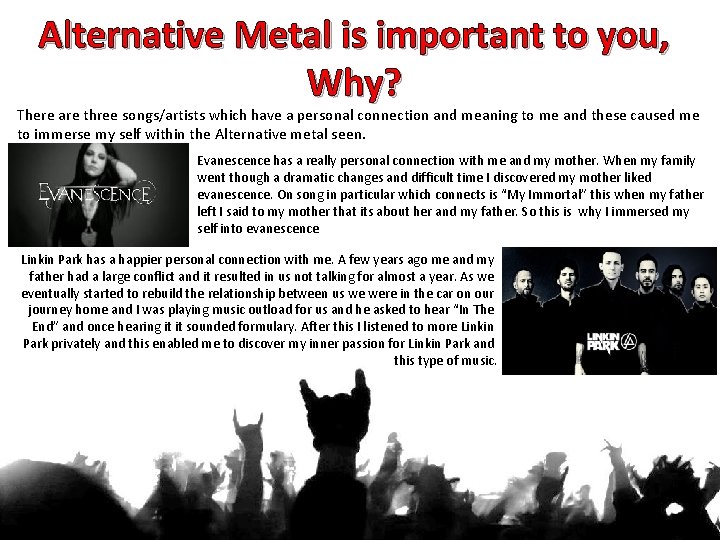 Alternative Metal is important to you, Why?

There are three songs/artists which have a personal connection and meaning to me and these caused me to immerse my self within the Alternative metal seen.

EVANESCENCE

Evanescence has a really personal connection with me and my mother. When my family went though a dramatic changes and difficult time I discovered my mother liked evanescence. On song in particular which connects is "My Immortal" this when my father left I said to my mother that its about her and my father. So this is why I immersed my self into evanescence

Linkin Park has a happier personal connection with me. A few years ago me and my father had a large conflict and it resulted in us not talking for almost a year. As we eventually started to rebuild the relationship between us we were in the car on our journey home and I was playing music outload for us and he asked to hear "In The End" and once hearing it it sounded formulary. After this I listened to more Linkin Park privately and this enabled me to discover my inner passion for Linkin Park and this type of music.

LINKIN PARK